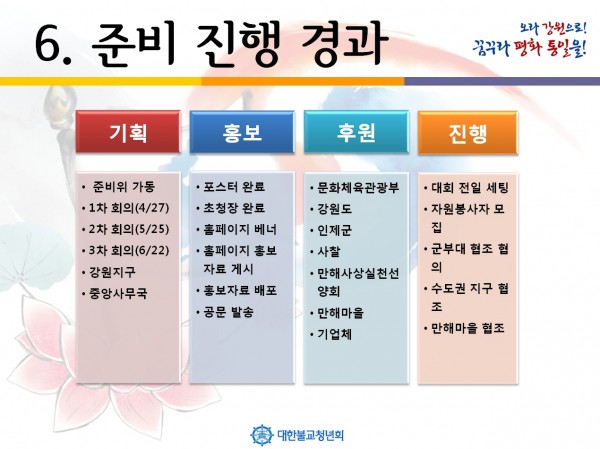 6. 준비 진행 경과

오라 강원으로!
꿈꾸라 평화 통일을!

기획

• 준비위 가동
• 1차 회의(4/27)
• 2차 회의(5/25)
• 3차 회의(6/22)
• 강원지구
• 중앙사무국

홍보

• 포스터 완료
• 초청장 완료
• 홈페이지 베너
• 홈페이지 홍보 자료 게시
• 홍보자료 배포
• 공문 발송

후원

• 문화체육관광부
• 강원도
• 인제군
• 사찰
• 만해사상실천선양회
• 만해마을
• 기업체

진행

• 대회 전일 세팅
• 자원봉사자 모집
• 군부대 협조 협의
• 수도권 지구 협조
• 만해마을 협조

대한불교청년회